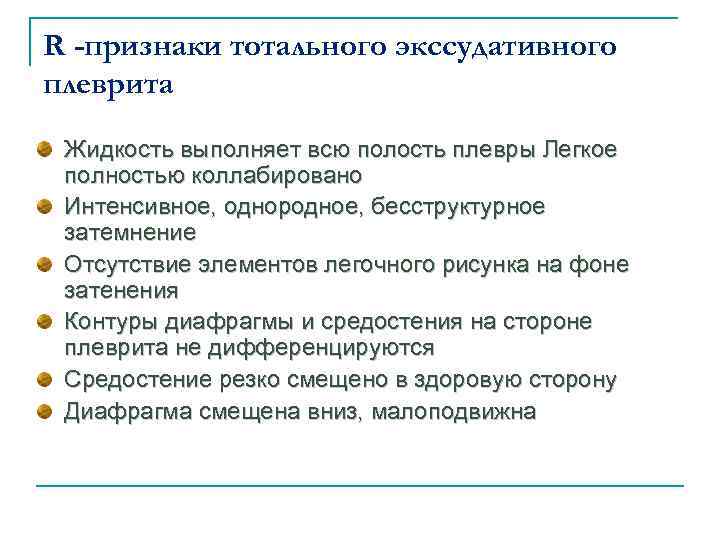 R -признаки тотального экссудативного плеврита

Жидкость выполняет всю полость плевры Легкое полностью коллабировано
Интенсивное, однородное, бесструктурное затемнение
Отсутствие элементов легочного рисунка на фоне затенения
Контуры диафрагмы и средостения на стороне плеврита не дифференцируются
Средостение резко смещено в здоровую сторону
Диафрагма смещена вниз, малоподвижна